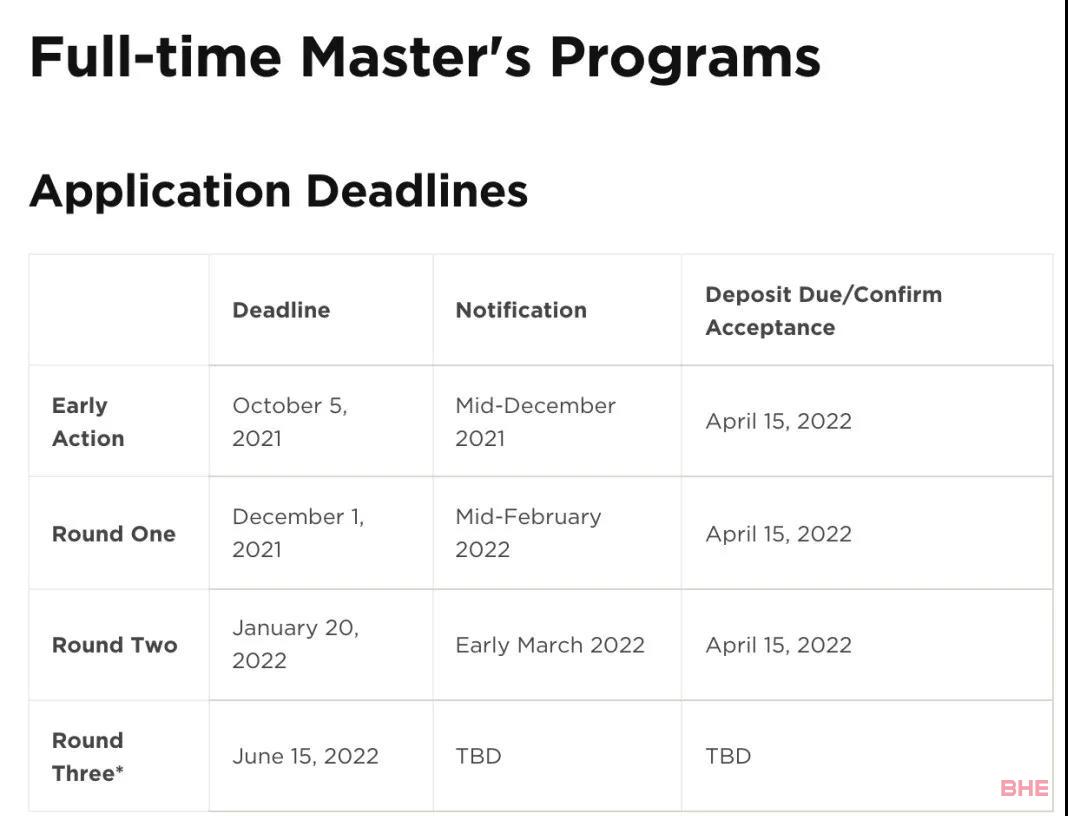 Full-time Master's Programs

Application Deadlines

| | Deadline | Notification | Deposit Due/Confirm Acceptance |
|---|---|---|---|
| Early Action | October 5, 2021 | Mid-December 2021 | April 15, 2022 |
| Round One | December 1, 2021 | Mid-February 2022 | April 15, 2022 |
| Round Two | January 20, 2022 | Early March 2022 | April 15, 2022 |
| Round Three* | June 15, 2022 | TBD | TBD |

BHE